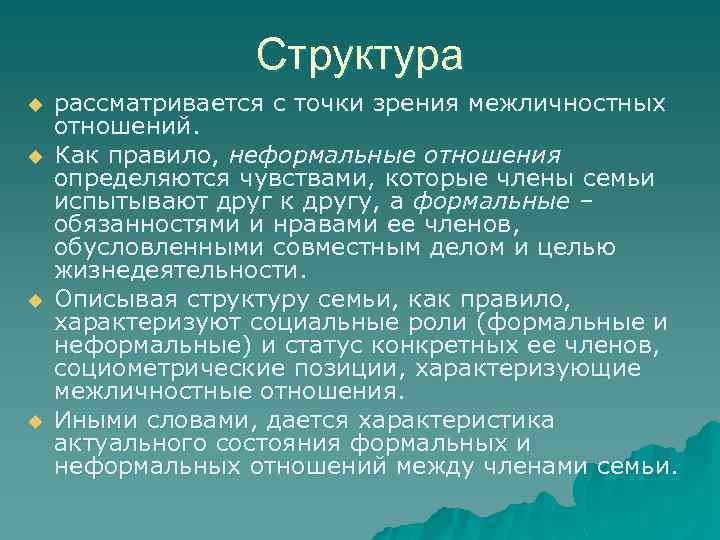 Структура

рассматривается с точки зрения межличностных отношений.

Как правило, неформальные отношения определяются чувствами, которые члены семьи испытывают друг к другу, а формальные – обязанностями и нравами ее членов, обусловленными совместным делом и целью жизнедеятельности.

Описывая структуру семьи, как правило, характеризуют социальные роли (формальные и неформальные) и статус конкретных ее членов, социометрические позиции, характеризующие межличностные отношения.

Иными словами, дается характеристика актуального состояния формальных и неформальных отношений между членами семьи.